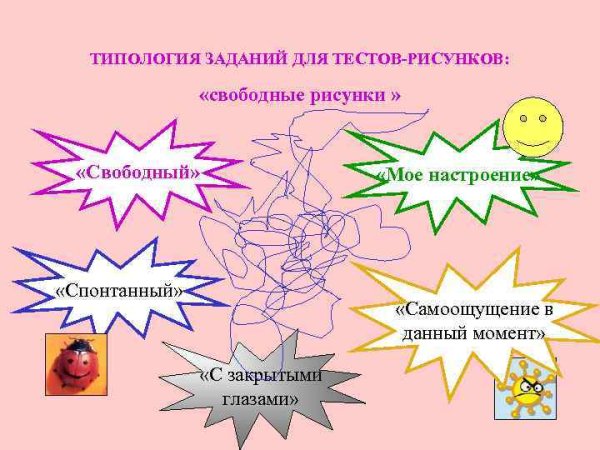 ТИПОЛОГИЯ ЗАДАНИЙ ДЛЯ ТЕСТОВ-РИСУНКОВ:

«свободные рисунки »

«Свободный»

«Мое настроение»

«Спонтанный»

«Самоощущение в данный момент»

«С закрытыми глазами»